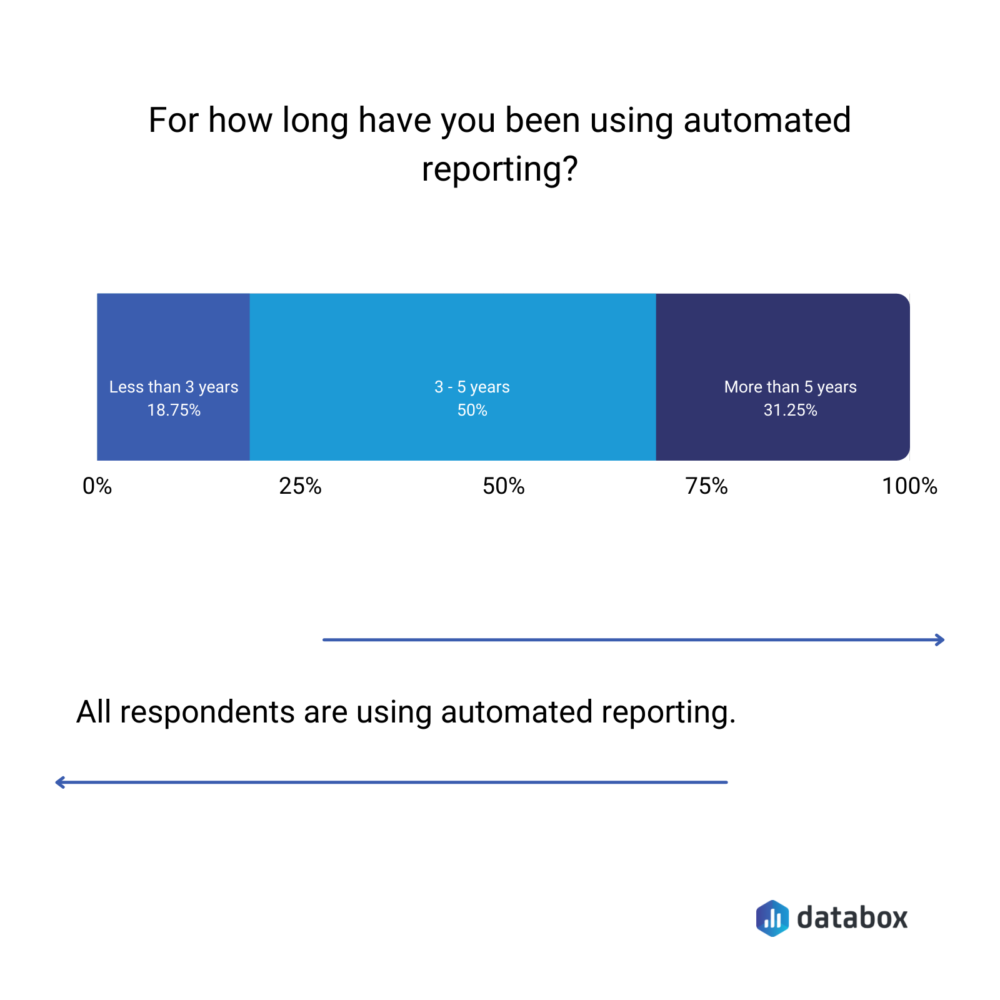 For how long have you been using automated reporting?

Less than 3 years
18.75%

3 - 5 years
50%

More than 5 years
31.25%

0%
25%
50%
75%
100%

All respondents are using automated reporting.

databox